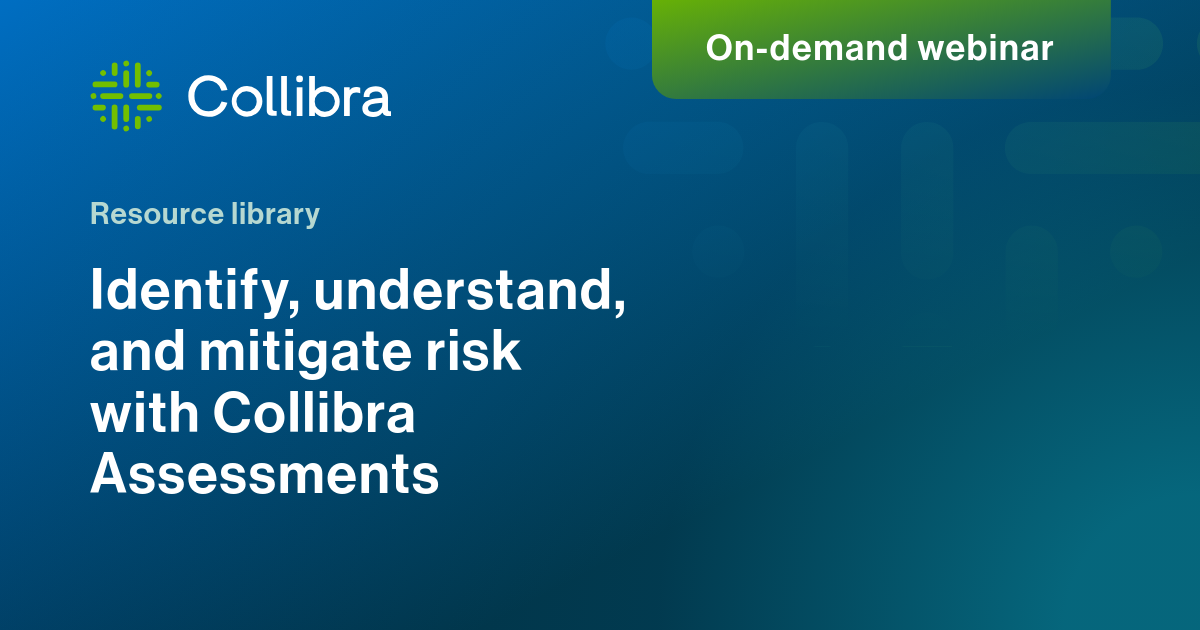 On-demand webinar

Collibra

Resource library

Identify, understand, and mitigate risk with Collibra Assessments